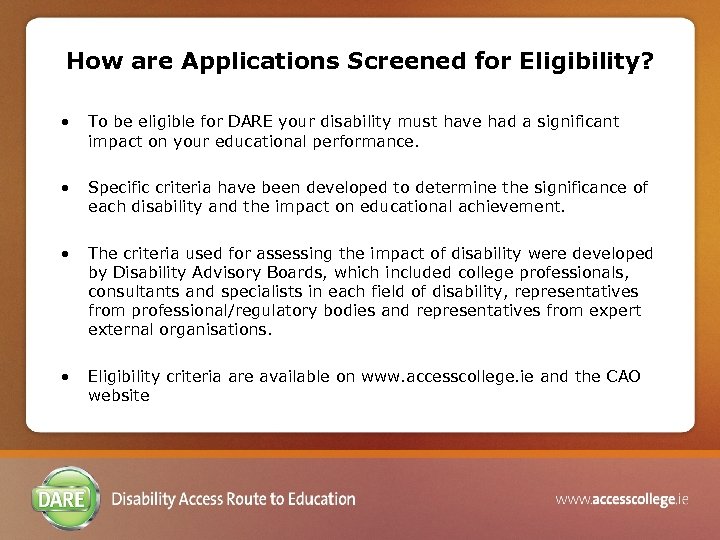 How are Applications Screened for Eligibility?

• To be eligible for DARE your disability must have had a significant impact on your educational performance.

• Specific criteria have been developed to determine the significance of each disability and the impact on educational achievement.

• The criteria used for assessing the impact of disability were developed by Disability Advisory Boards, which included college professionals, consultants and specialists in each field of disability, representatives from professional/regulatory bodies and representatives from expert external organisations.

• Eligibility criteria are available on www.accesscollege.ie and the CAO website

DARE Disability Access Route to Education

www.accesscollege.ie